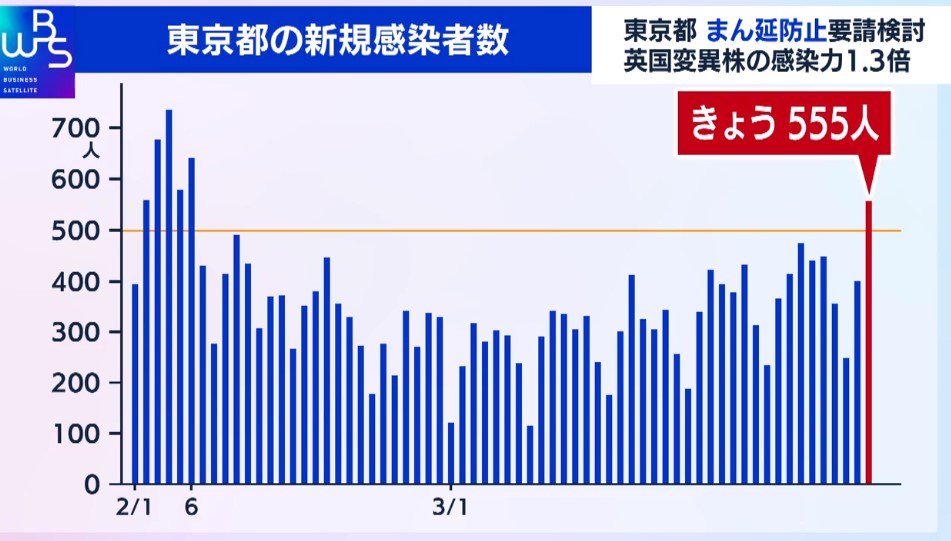 WBS
WORLD BUSINESS SATELLITE

東京都の新規感染者数

東京都 まん延防止要請検討
英国変異株の感染力1.3倍

きょう 555人

700
人
600
500
400
300
200
100
0

2/1
6
3/1